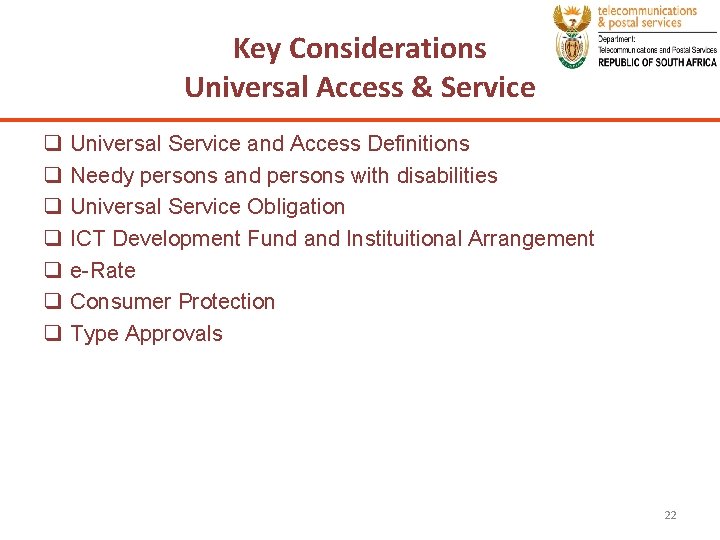 telecommunications & postal services
Department: Telecommunications and Postal Services
REPUBLIC OF SOUTH AFRICA

Key Considerations
Universal Access & Service

❑ Universal Service and Access Definitions
❑ Needy persons and persons with disabilities
❑ Universal Service Obligation
❑ ICT Development Fund and Instituitional Arrangement
❑ e-Rate
❑ Consumer Protection
❑ Type Approvals

22